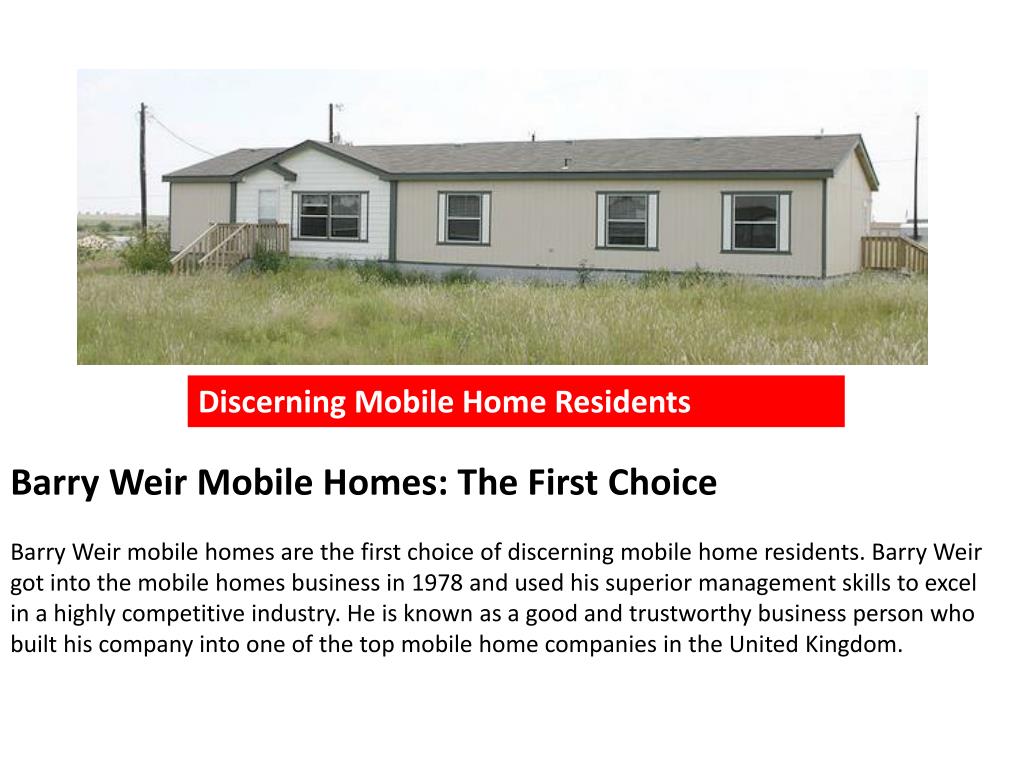 Discerning Mobile Home Residents

Barry Weir Mobile Homes: The First Choice

Barry Weir mobile homes are the first choice of discerning mobile home residents. Barry Weir got into the mobile homes business in 1978 and used his superior management skills to excel in a highly competitive industry. He is known as a good and trustworthy business person who built his company into one of the top mobile home companies in the United Kingdom.